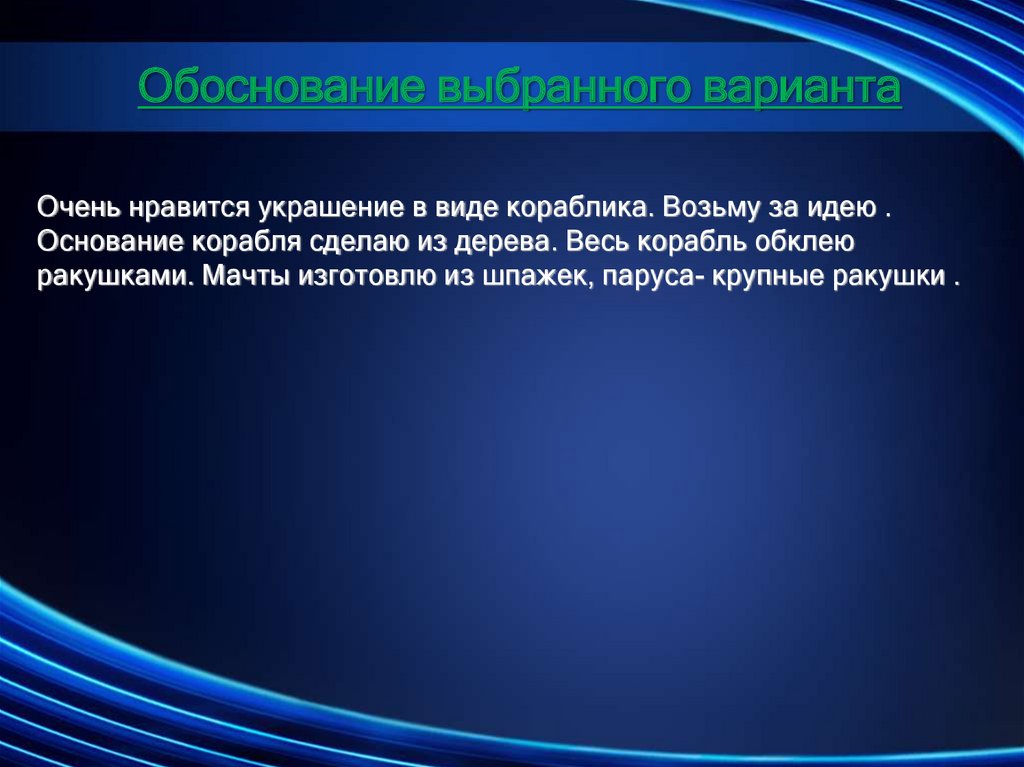 Обоснование выбранного варианта

Очень нравится украшение в виде кораблика. Возьму за идею . Основание корабля сделаю из дерева. Весь корабль обклею ракушками. Мачты изготовлю из шпажек, паруса- крупные ракушки .